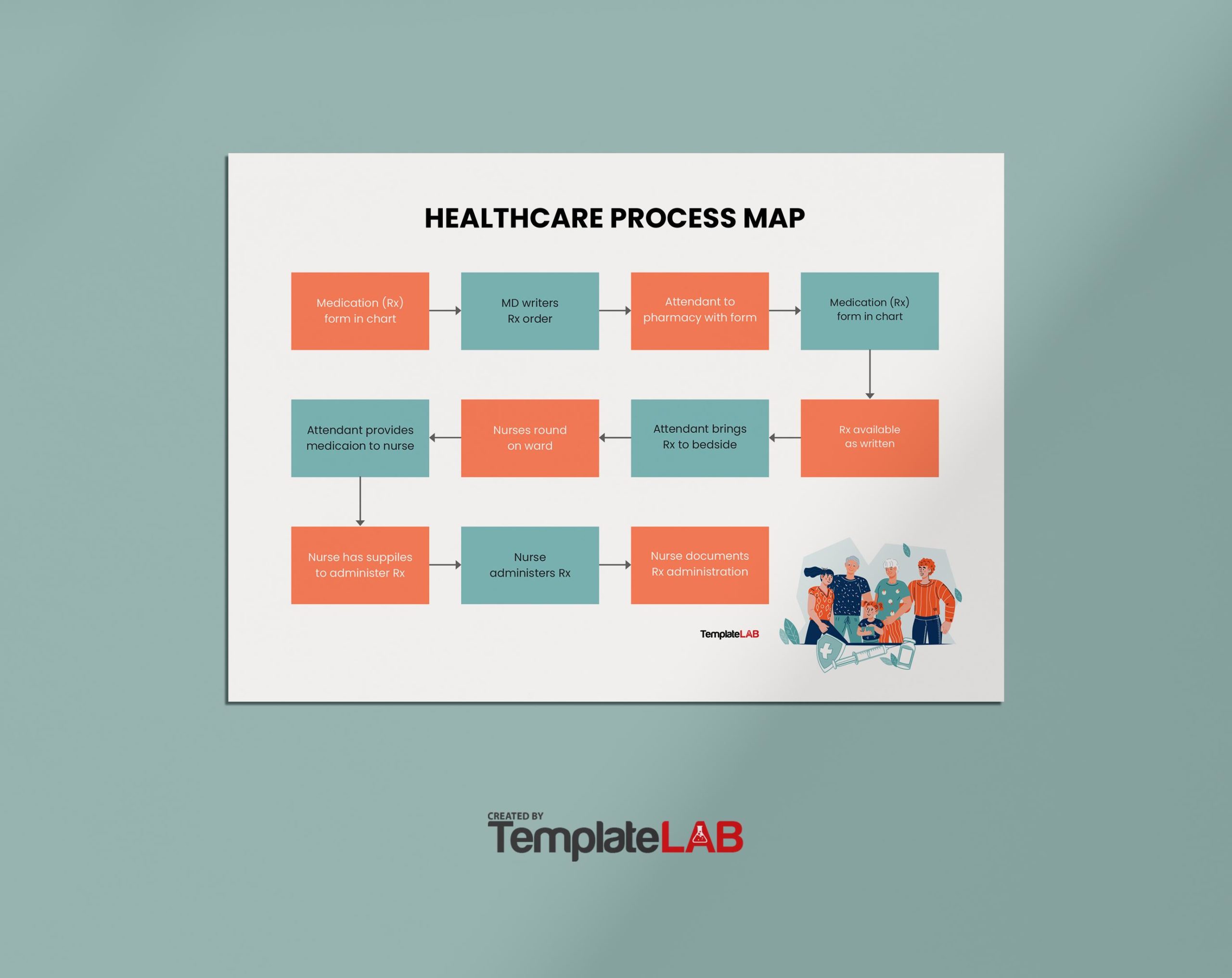 HEALTHCARE PROCESS MAP

Medication (Rx) form in chart

MD writers Rx order

Attendant to pharmacy with form

Medication (Rx) form in chart

Rx available as written

Attendant brings Rx to bedside

Nurses round on ward

Attendant provides medicaion to nurse

Nurse has suppiles to administer Rx

Nurse administers Rx

Nurse documents Rx administration

TemplateLAB

CREATED BY
TemplateLAB